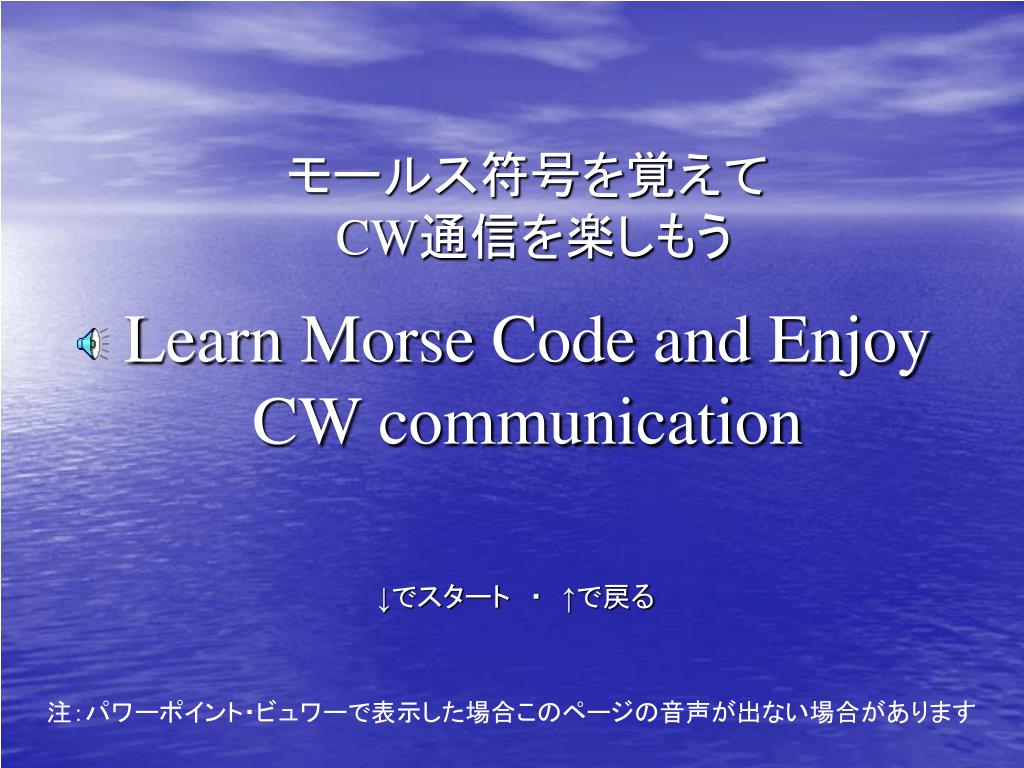 モールス符号を覚えて
CW通信を楽しもう

Learn Morse Code and Enjoy CW communication

↓でスタート ・ ↑で戻る

注：パワーポイント・ビュワーで表示した場合このページの音声が出ない場合があります